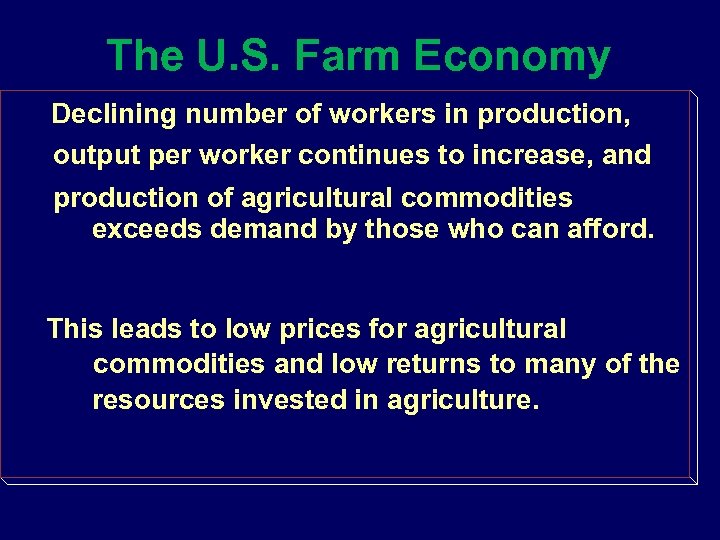 The U.S. Farm Economy

Declining number of workers in production, output per worker continues to increase, and production of agricultural commodities exceeds demand by those who can afford.

This leads to low prices for agricultural commodities and low returns to many of the resources invested in agriculture.